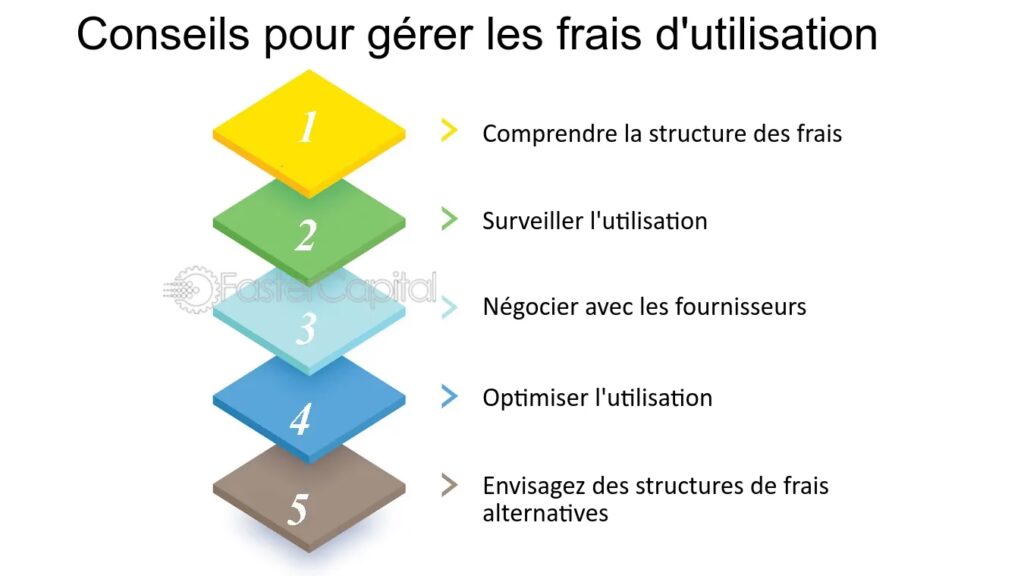 Conseils pour gérer les frais d'utilisation

1
Comprendre la structure des frais

2
Surveiller l'utilisation

FasterCapital

3
Négocier avec les fournisseurs

4
Optimiser l'utilisation

5
Envisagez des structures de frais alternatives